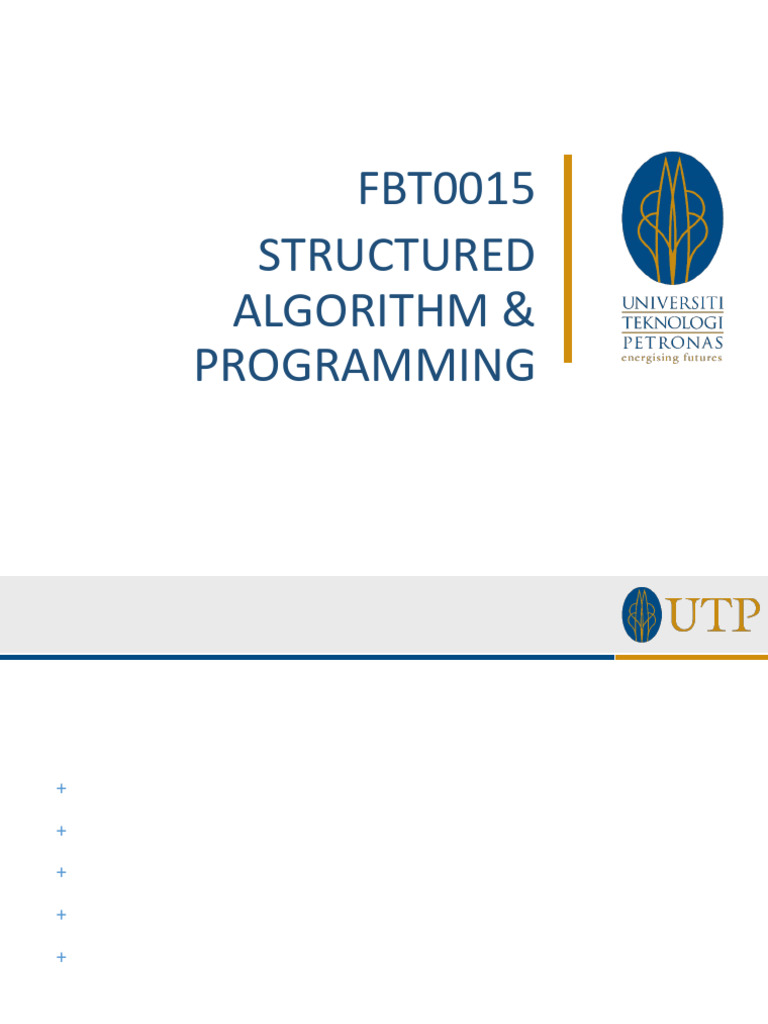 FBT0015
STRUCTURED ALGORITHM & PROGRAMMING

UNIVERSITI TEKNOLOGI PETRONAS
energising futures

UTP

+
+
+
+
+